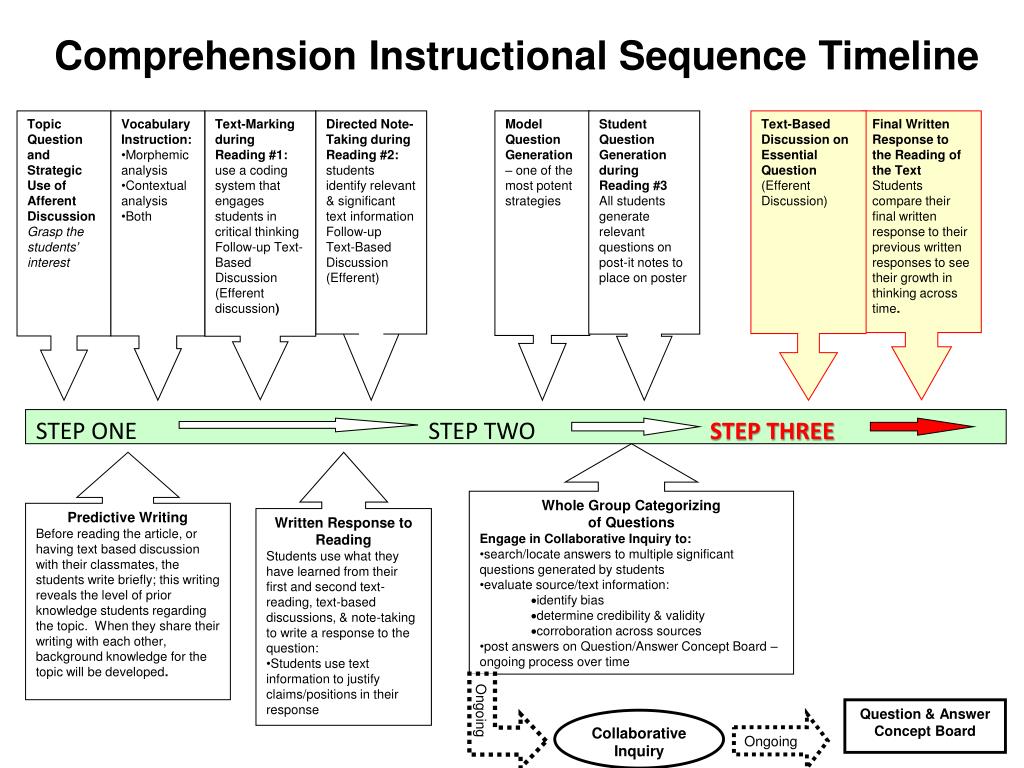 Comprehension Instructional Sequence Timeline

Topic Question and Strategic Use of Afferent Discussion
Grasp the students' interest

Vocabulary Instruction:
•Morphemic analysis
•Contextual analysis
•Both

Text-Marking during Reading #1:
use a coding system that engages students in critical thinking Follow-up Text-Based Discussion (Efferent discussion)

Directed Note-Taking during Reading #2:
students identify relevant & significant text information Follow-up Text-Based Discussion (Efferent)

Model Question Generation – one of the most potent strategies

Student Question Generation during Reading #3
All students generate relevant questions on post-it notes to place on poster

Text-Based Discussion on Essential Question (Efferent Discussion)

Final Written Response to the Reading of the Text
Students compare their final written response to their previous written responses to see their growth in thinking across time.

STEP ONE
STEP TWO
STEP THREE

Predictive Writing
Before reading the article, or having text based discussion with their classmates, the students write briefly; this writing reveals the level of prior knowledge students regarding the topic. When they share their writing with each other, background knowledge for the topic will be developed.

Written Response to Reading
Students use what they have learned from their first and second text-reading, text-based discussions, & note-taking to write a response to the question:
•Students use text information to justify claims/positions in their response

Whole Group Categorizing of Questions
Engage in Collaborative Inquiry to:
•search/locate answers to multiple significant questions generated by students
•evaluate source/text information:
•identify bias
•determine credibility & validity
•corroboration across sources
•post answers on Question/Answer Concept Board – ongoing process over time

Ongoing

Collaborative Inquiry

Ongoing

Question & Answer Concept Board